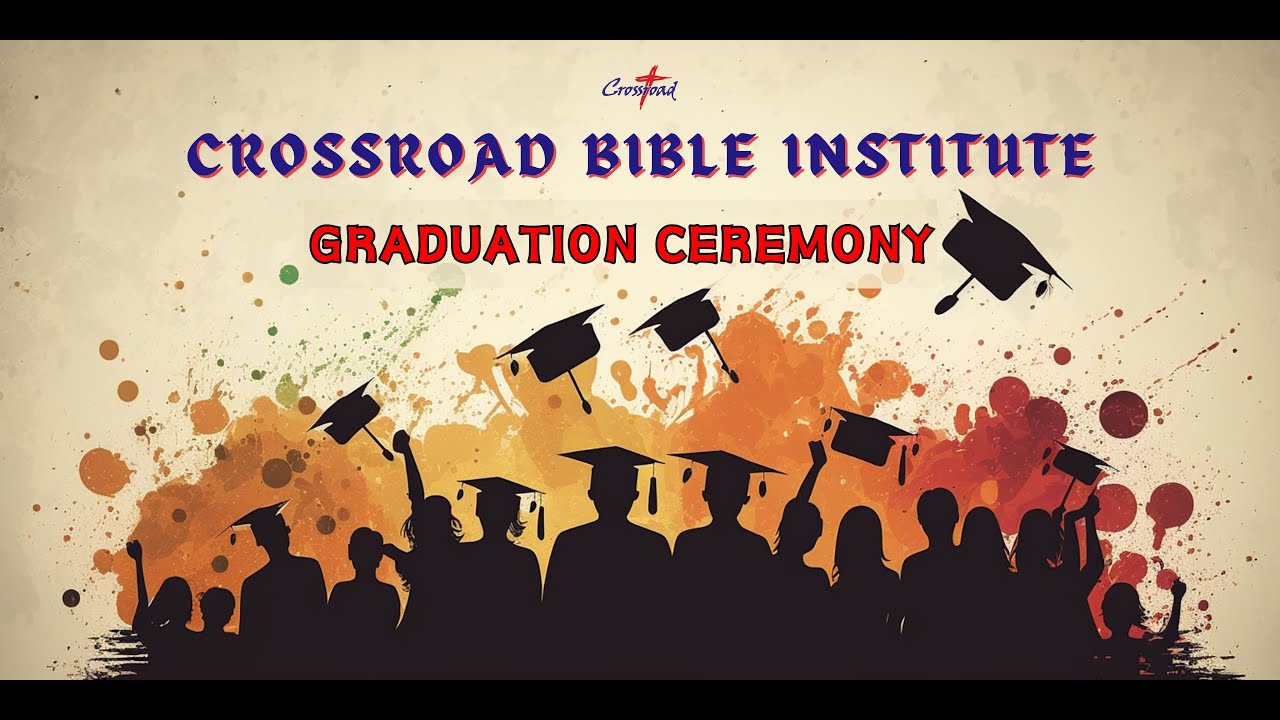 Crossroad

CROSSROAD BIBLE INSTITUTE

GRADUATION CEREMONY